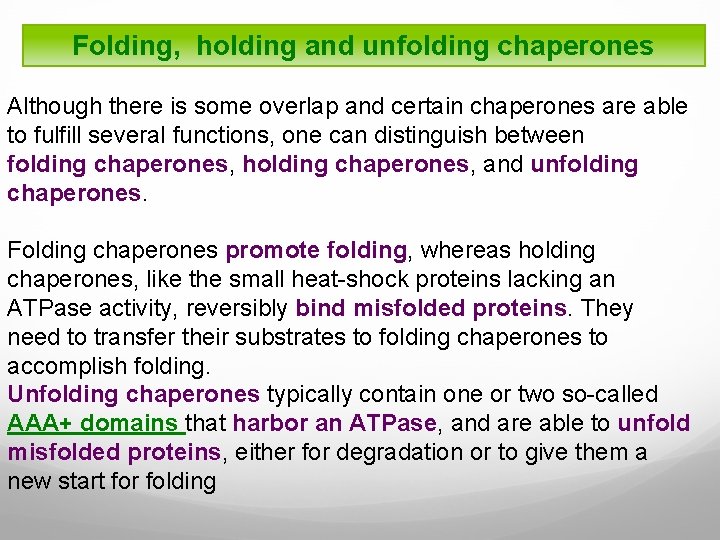 Folding, holding and unfolding chaperones

Although there is some overlap and certain chaperones are able to fulfill several functions, one can distinguish between folding chaperones, holding chaperones, and unfolding chaperones.

Folding chaperones promote folding, whereas holding chaperones, like the small heat-shock proteins lacking an ATPase activity, reversibly bind misfolded proteins. They need to transfer their substrates to folding chaperones to accomplish folding.
Unfolding chaperones typically contain one or two so-called AAA+ domains that harbor an ATPase, and are able to unfold misfolded proteins, either for degradation or to give them a new start for folding